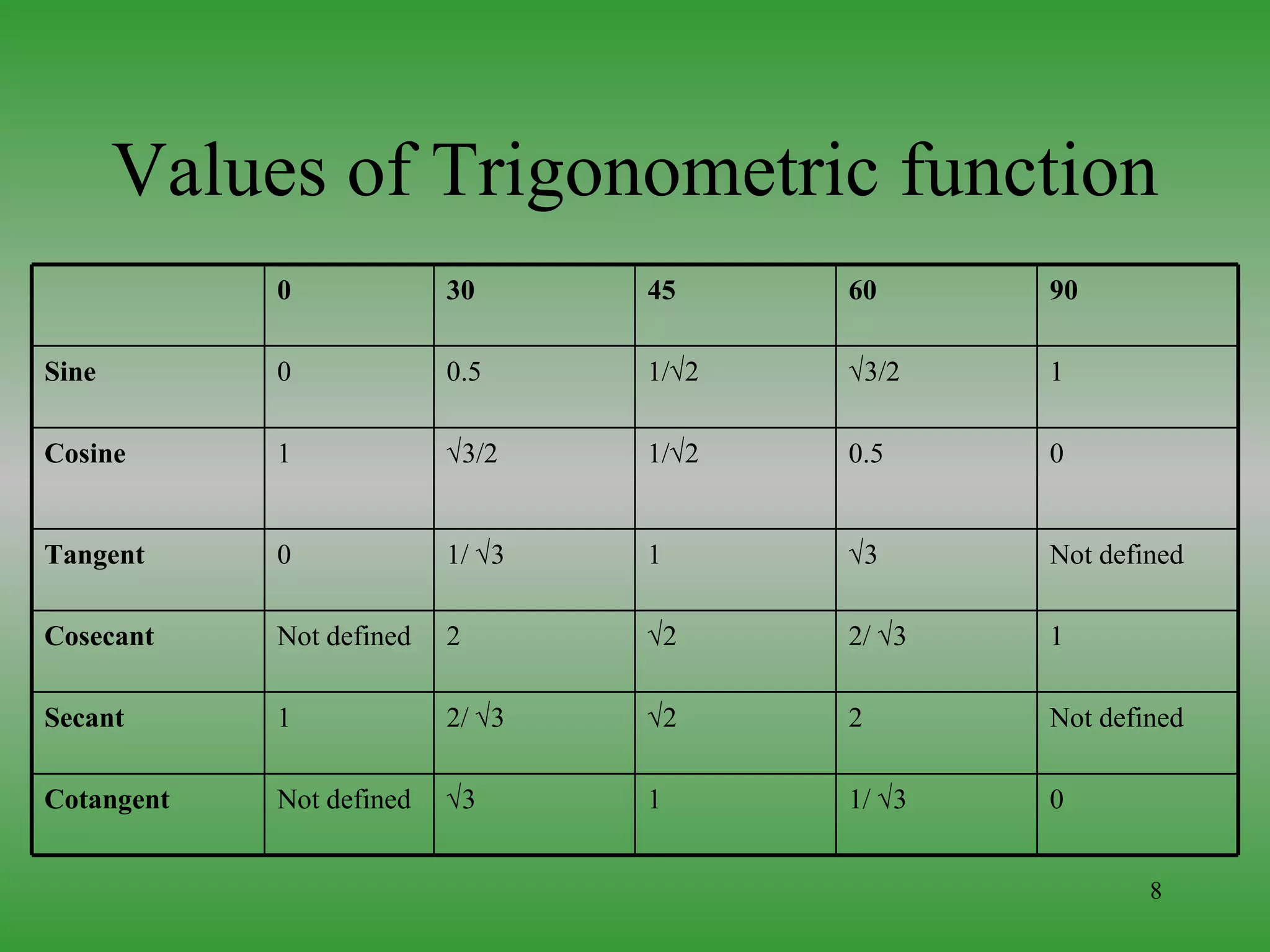 Values of Trigonometric function

| | 0 | 30 | 45 | 60 | 90 |
|---|---|---|---|---|---|
| Sine | 0 | 0.5 | $1/\sqrt{2}$ | $\sqrt{3}/2$ | 1 |
| Cosine | 1 | $\sqrt{3}/2$ | $1/\sqrt{2}$ | 0.5 | 0 |
| Tangent | 0 | $1/\sqrt{3}$ | 1 | $\sqrt{3}$ | Not defined |
| Cosecant | Not defined | 2 | $\sqrt{2}$ | $2/\sqrt{3}$ | 1 |
| Secant | 1 | $2/\sqrt{3}$ | $\sqrt{2}$ | 2 | Not defined |
| Cotangent | Not defined | $\sqrt{3}$ | 1 | $1/\sqrt{3}$ | 0 |

8